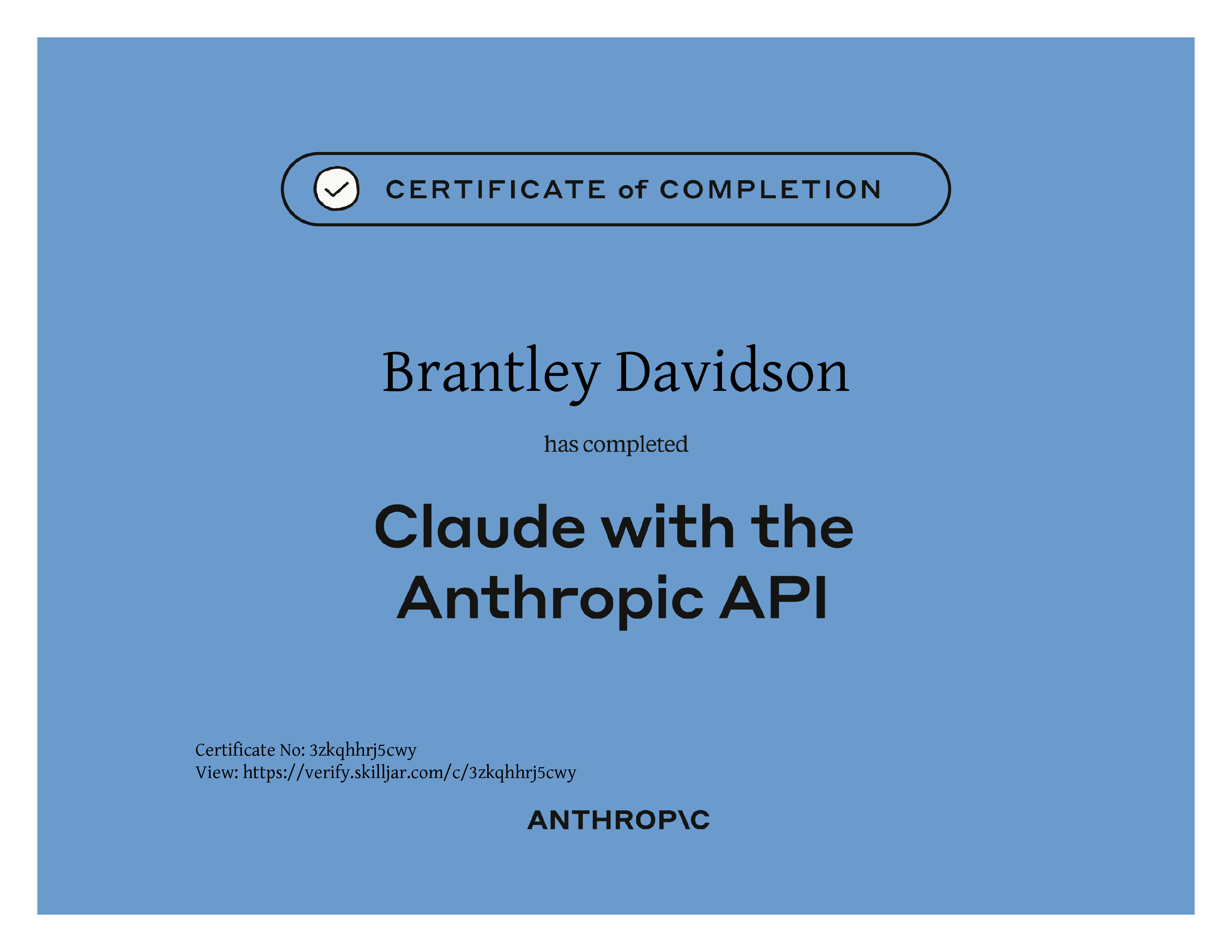 CERTIFICATE of COMPLETION

Brantley Davidson

has completed

Claude with the Anthropic API

Certificate No: 3zkqhhrj5cwy
View: https://verify.skilljar.com/c/3zkqhhrj5cwy

ANTHROP\C